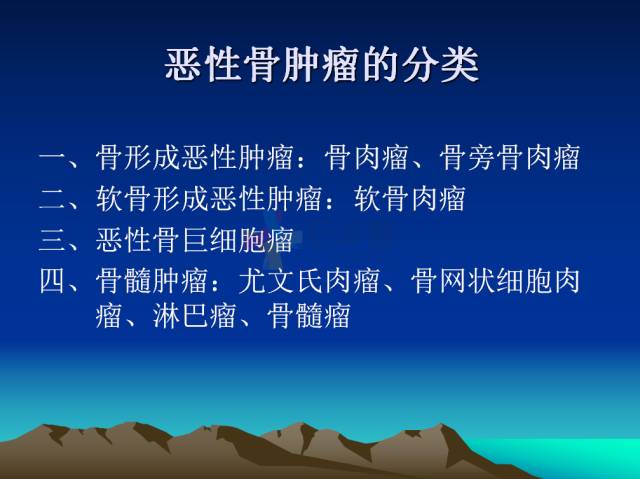 恶性骨肿瘤的分类

一、骨形成恶性肿瘤：骨肉瘤、骨旁骨肉瘤
二、软骨形成恶性肿瘤：软骨肉瘤
三、恶性骨巨细胞瘤
四、骨髓肿瘤：尤文氏肉瘤、骨网状细胞肉瘤、淋巴瘤、骨髓瘤